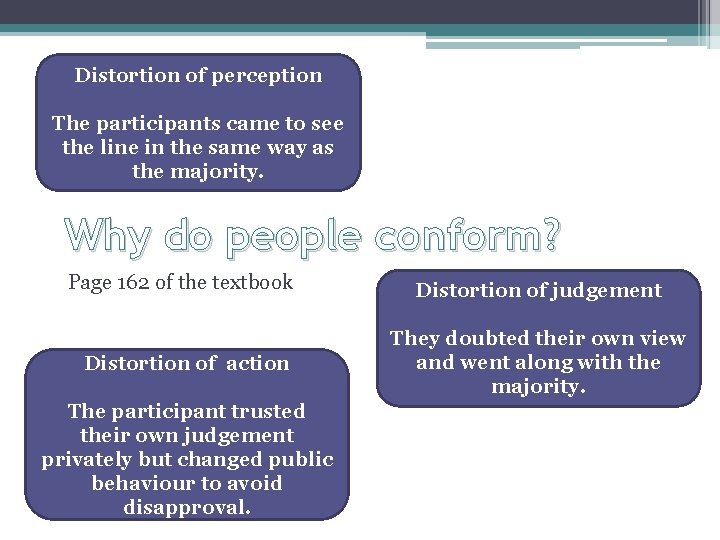 Distortion of perception

The participants came to see the line in the same way as the majority.

Why do people conform?

Page 162 of the textbook

Distortion of judgement

They doubted their own view and went along with the majority.

Distortion of action

The participant trusted their own judgement privately but changed public behaviour to avoid disapproval.